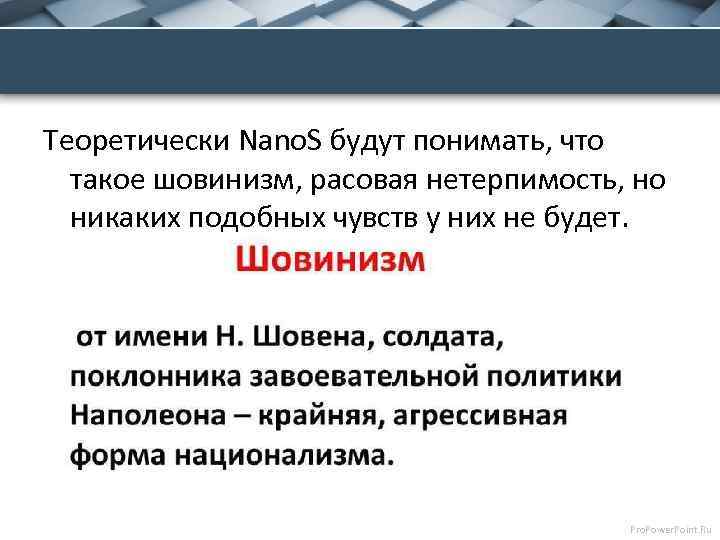 Теоретически NanoS будут понимать, что такое шовинизм, расовая нетерпимость, но никаких подобных чувств у них не будет.

Шовинизм

от имени Н. Шовена, солдата, поклонника завоевательной политики Наполеона – крайняя, агрессивная форма национализма.

ProPowerPoint.Ru